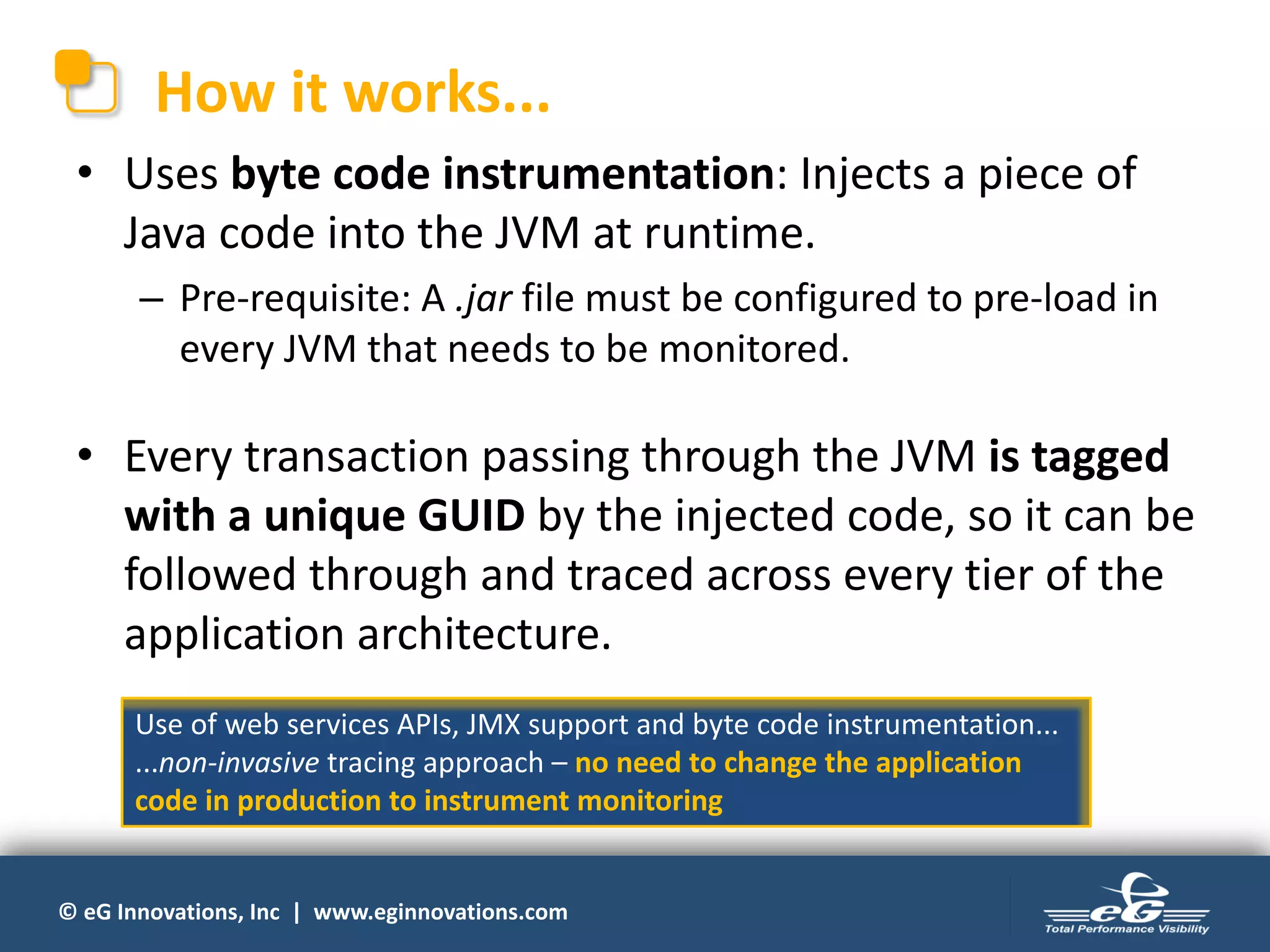 How it works...

• Uses byte code instrumentation: Injects a piece of Java code into the JVM at runtime.

– Pre-requisite: A .jar file must be configured to pre-load in every JVM that needs to be monitored.

• Every transaction passing through the JVM is tagged with a unique GUID by the injected code, so it can be followed through and traced across every tier of the application architecture.

Use of web services APIs, JMX support and byte code instrumentation...
...non-invasive tracing approach – no need to change the application code in production to instrument monitoring

© eG Innovations, Inc | www.eginnovations.com

eG
Total Performance Visibility